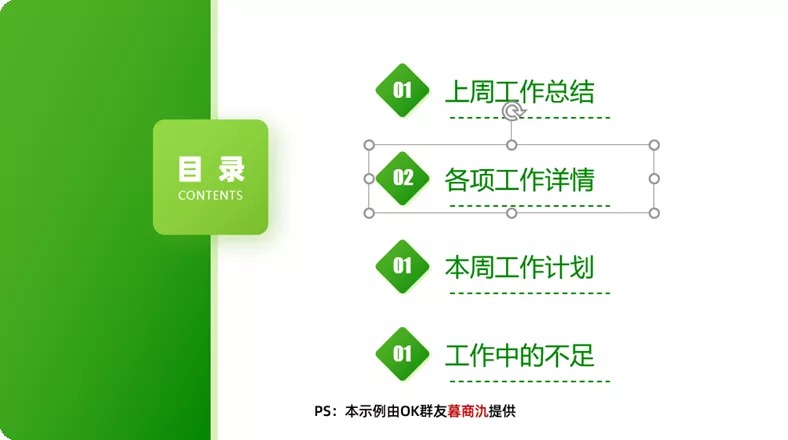 目录
CONTENTS

01 上周工作总结

02 各项工作详情

01 本周工作计划

01 工作中的不足

PS：本示例由OK群友暮商氿提供